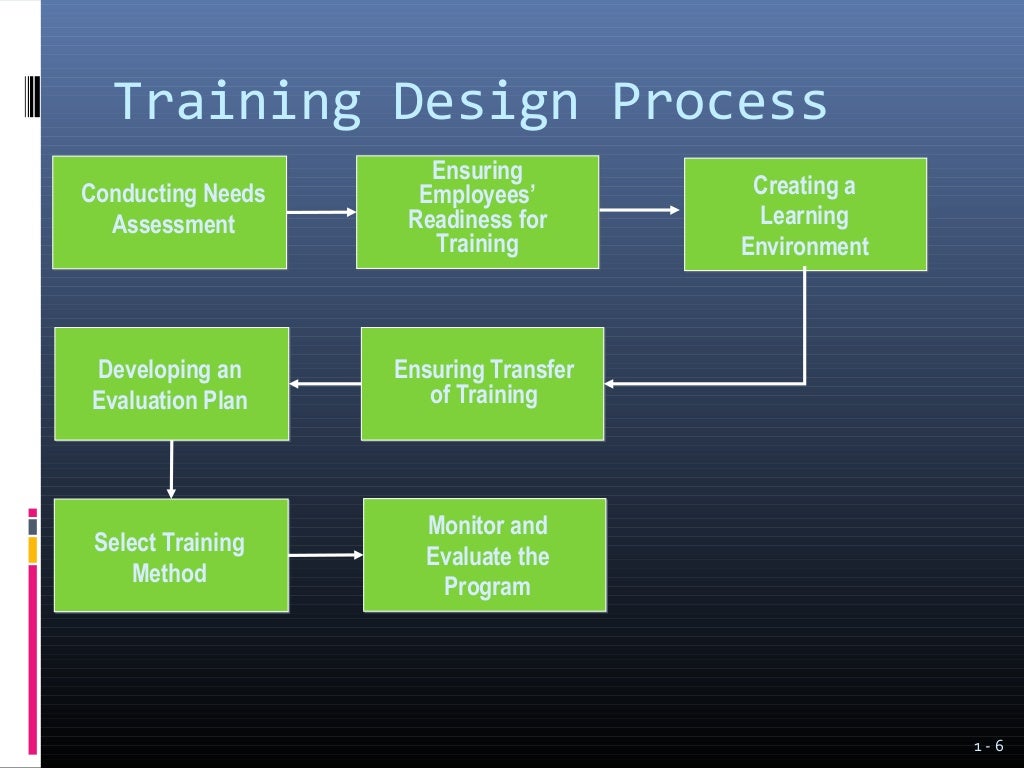 Training Design Process

Conducting Needs Assessment

Ensuring Employees' Readiness for Training

Creating a Learning Environment

Ensuring Transfer of Training

Developing an Evaluation Plan

Select Training Method

Monitor and Evaluate the Program

1 - 6